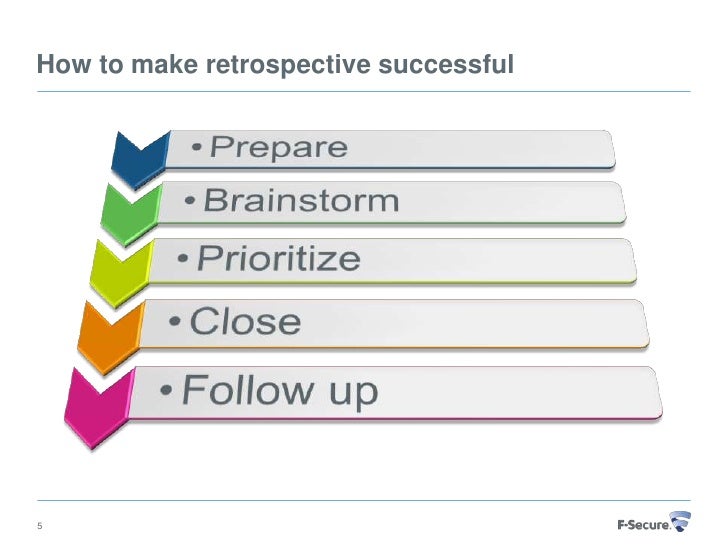 How to make retrospective successful

• Prepare

• Brainstorm

• Prioritize

• Close

• Follow up

5

F-Secure.